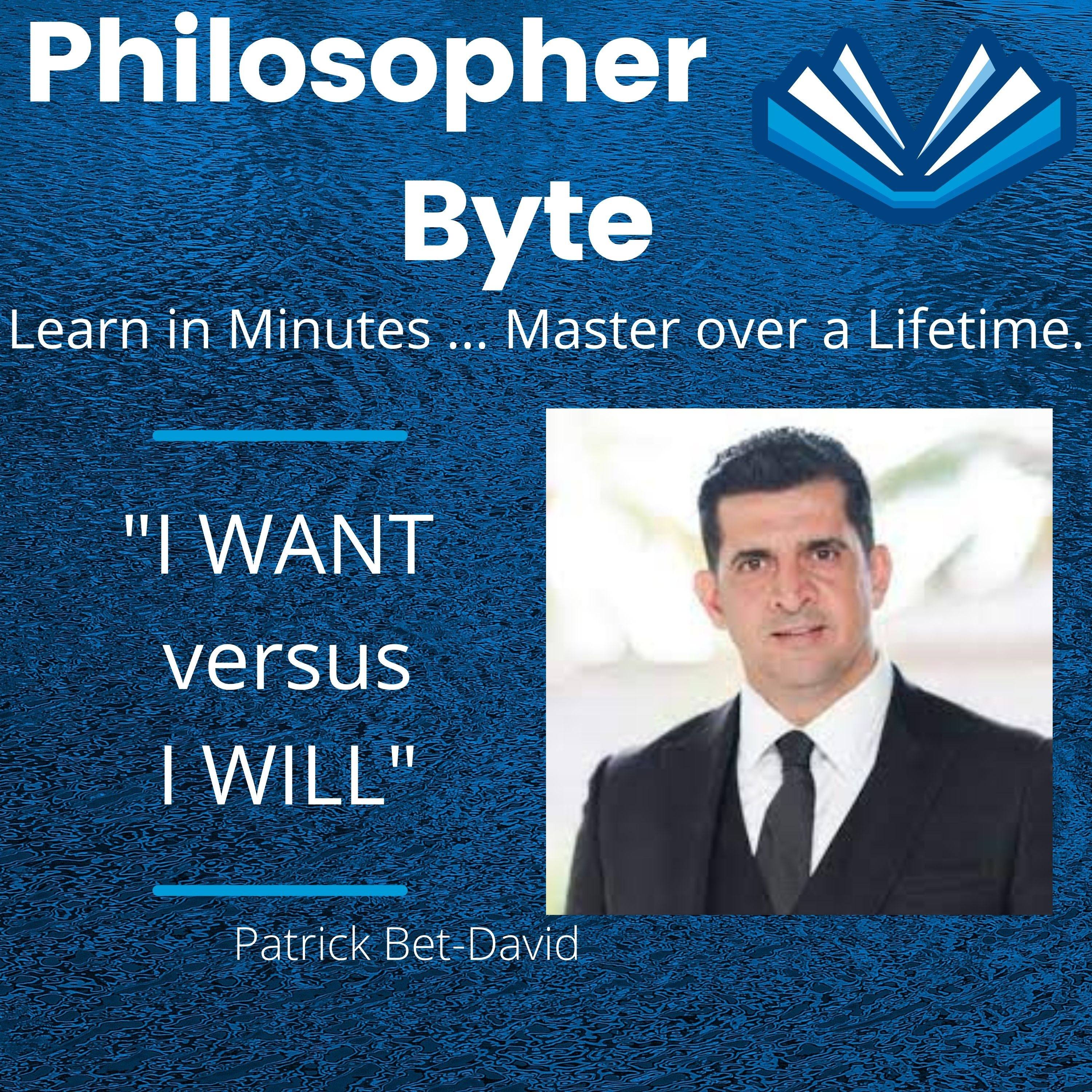 Philosopher Byte

Learn in Minutes ... Master over a Lifetime.

"I WANT versus I WILL"

Patrick Bet-David